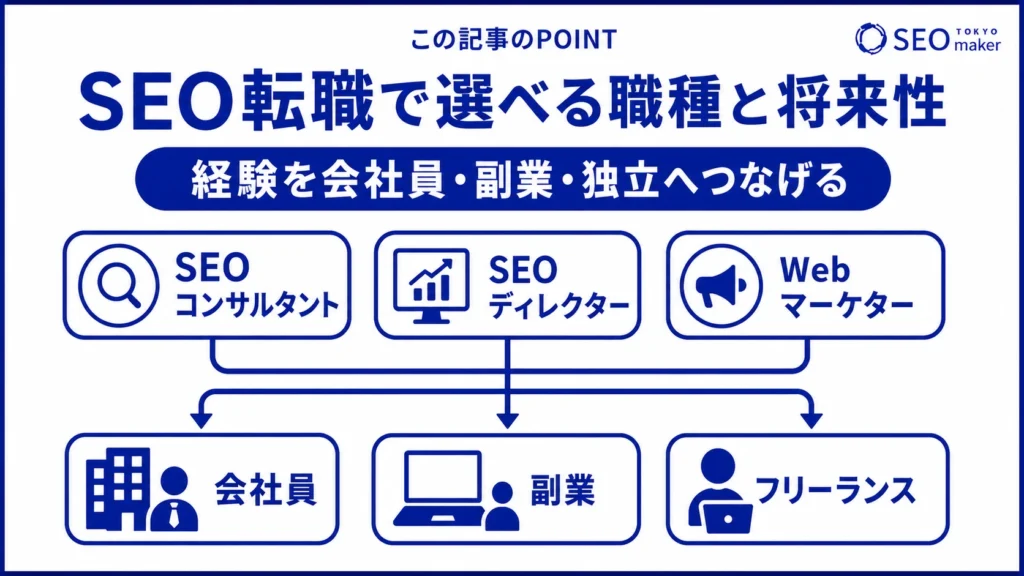 この記事のPOINT

SEO TOKYO maker

SEO転職で選べる職種と将来性

経験を会社員・副業・独立へつなげる

SEO コンサルタント

SEO ディレクター

Web マーケター

会社員

副業

フリーランス